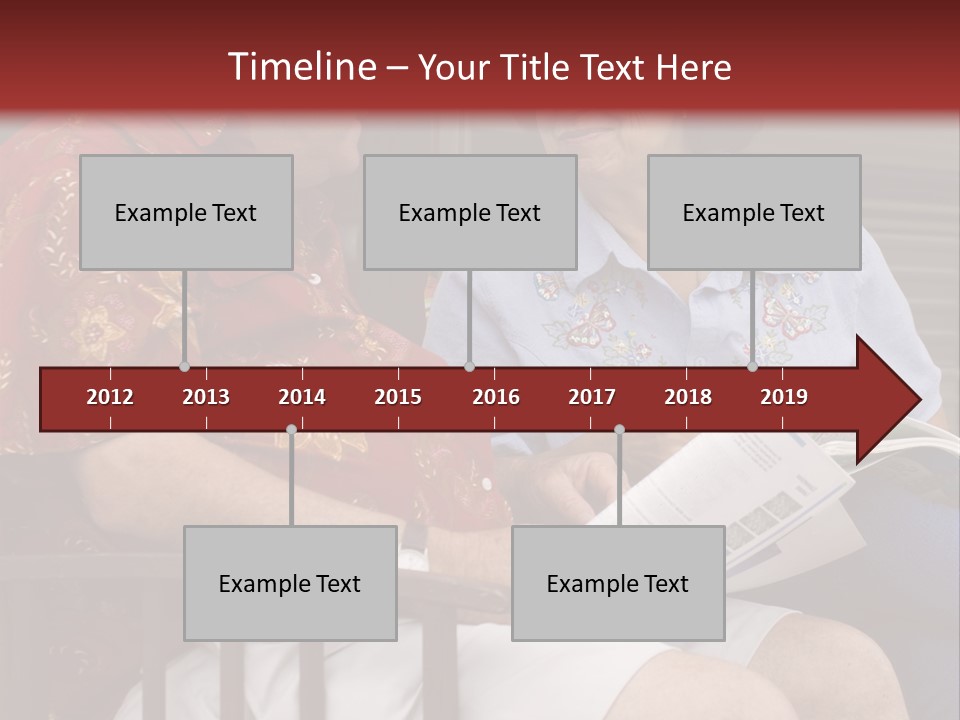 Timeline – Your Title Text Here

Example Text

Example Text

Example Text

2012 2013 2014 2015 2016 2017 2018 2019

Example Text

Example Text